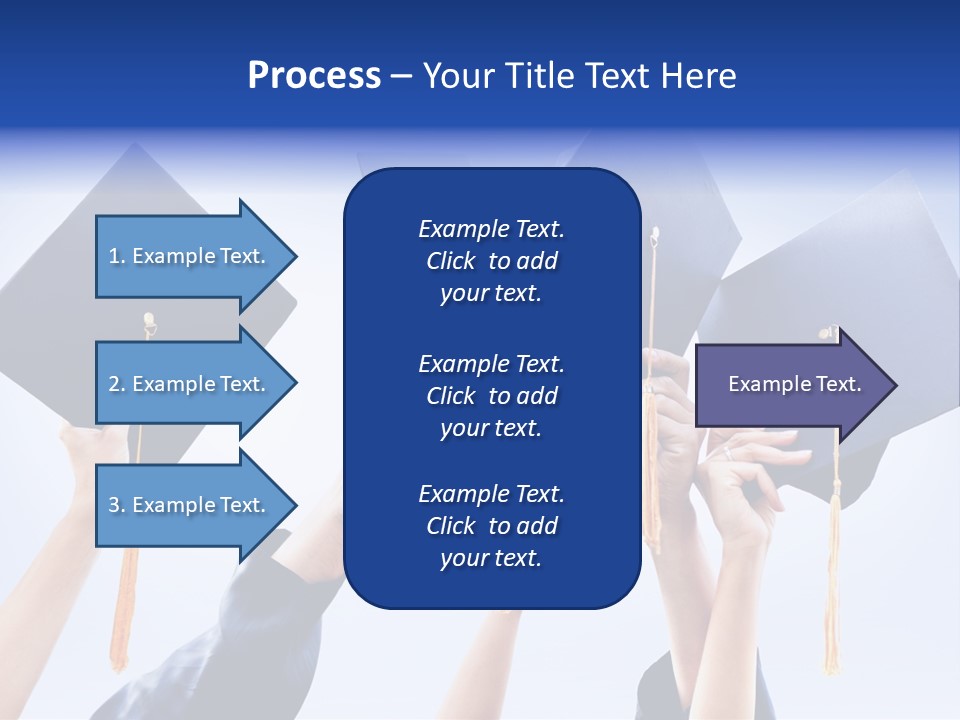 Process – Your Title Text Here

1. Example Text.

2. Example Text.

3. Example Text.

Example Text. Click to add your text.

Example Text. Click to add your text.

Example Text. Click to add your text.

Example Text.